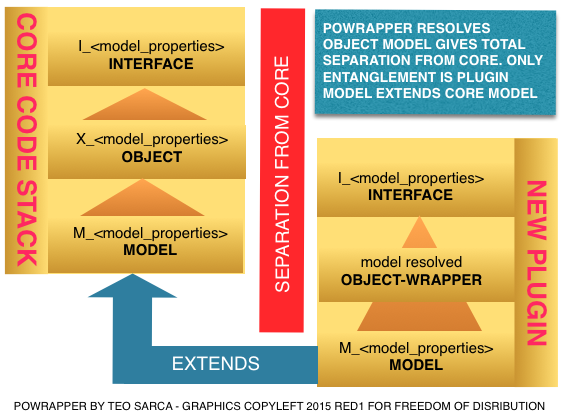 CORE CODE STACK

I_<model_properties>
INTERFACE

X_<model_properties>
OBJECT

M_<model_properties>
MODEL

SEPARATION FROM CORE

POWRAPPER RESOLVES OBJECT MODEL GIVES TOTAL SEPARATION FROM CORE. ONLY ENTANGLEMENT IS PLUGIN MODEL EXTENDS CORE MODEL

I_<model_properties>
INTERFACE

model resolved
OBJECT-WRAPPER

M_<model_properties>
MODEL

NEW PLUGIN

EXTENDS

POWRAPPER BY TEO SARCA - GRAPHICS COPYLEFT 2015 RED1 FOR FREEDOM OF DISRIBUTION